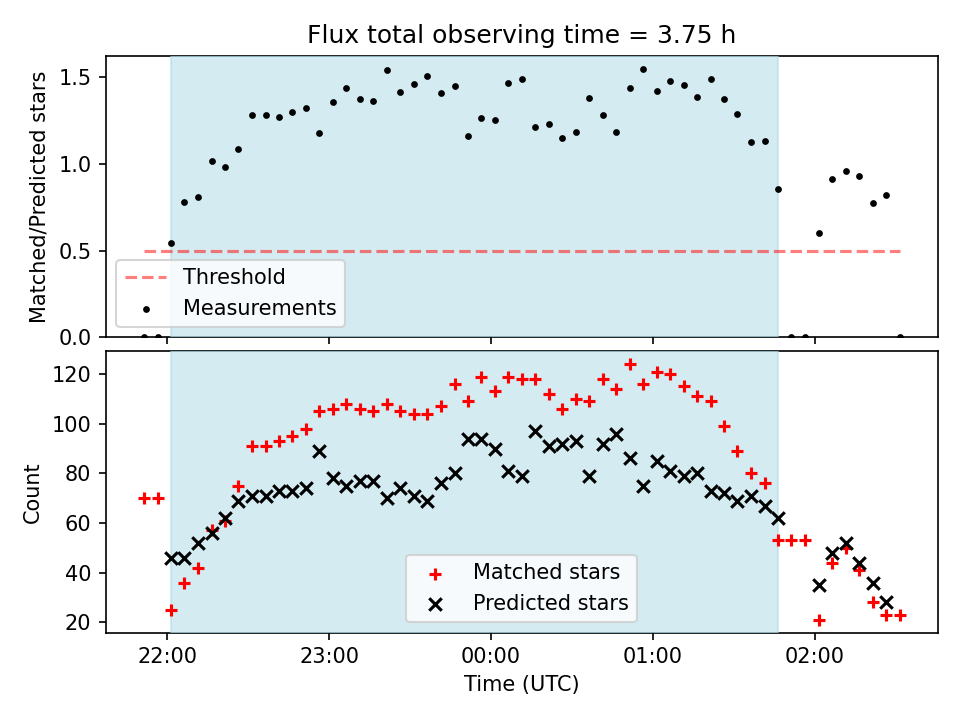 Flux total observing time = 3.75 h

Matched/Predicted stars

1.5
1.0
0.5
0.0

Threshold
Measurements

Count

120
100
80
60
40
20

Matched stars
Predicted stars

22:00
23:00
00:00
01:00
02:00

Time (UTC)